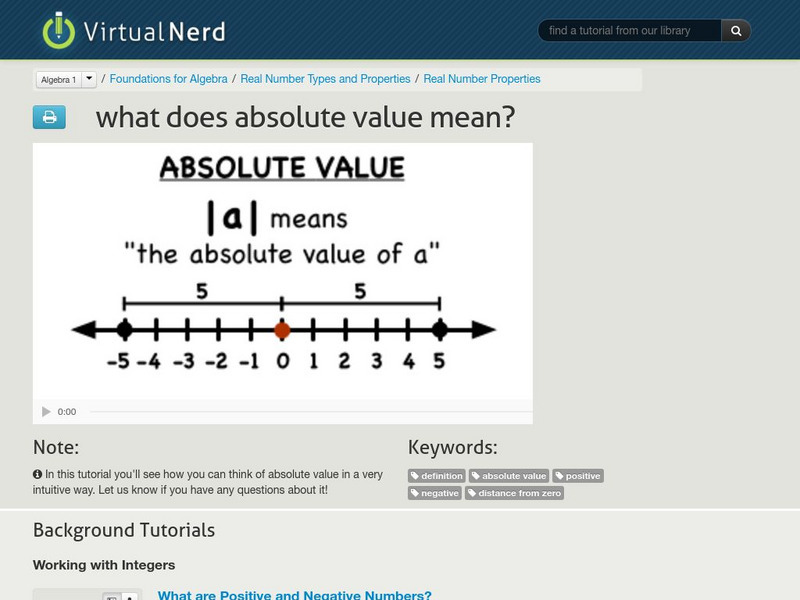 VirtualNerd

find a tutorial from our library

Algebra 1 / Foundations for Algebra / Real Number Types and Properties / Real Number Properties

what does absolute value mean?

ABSOLUTE VALUE

$|a|$ means "the absolute value of a"

5 5

-5 -4 -3 -2 -1 0 1 2 3 4 5

0:00

Note:

In this tutorial you'll see how you can think of absolute value in a very intuitive way. Let us know if you have any questions about it!

Keywords:

definition absolute value positive negative distance from zero

Background Tutorials

Working with Integers

What are Positive and Negative Numbers?